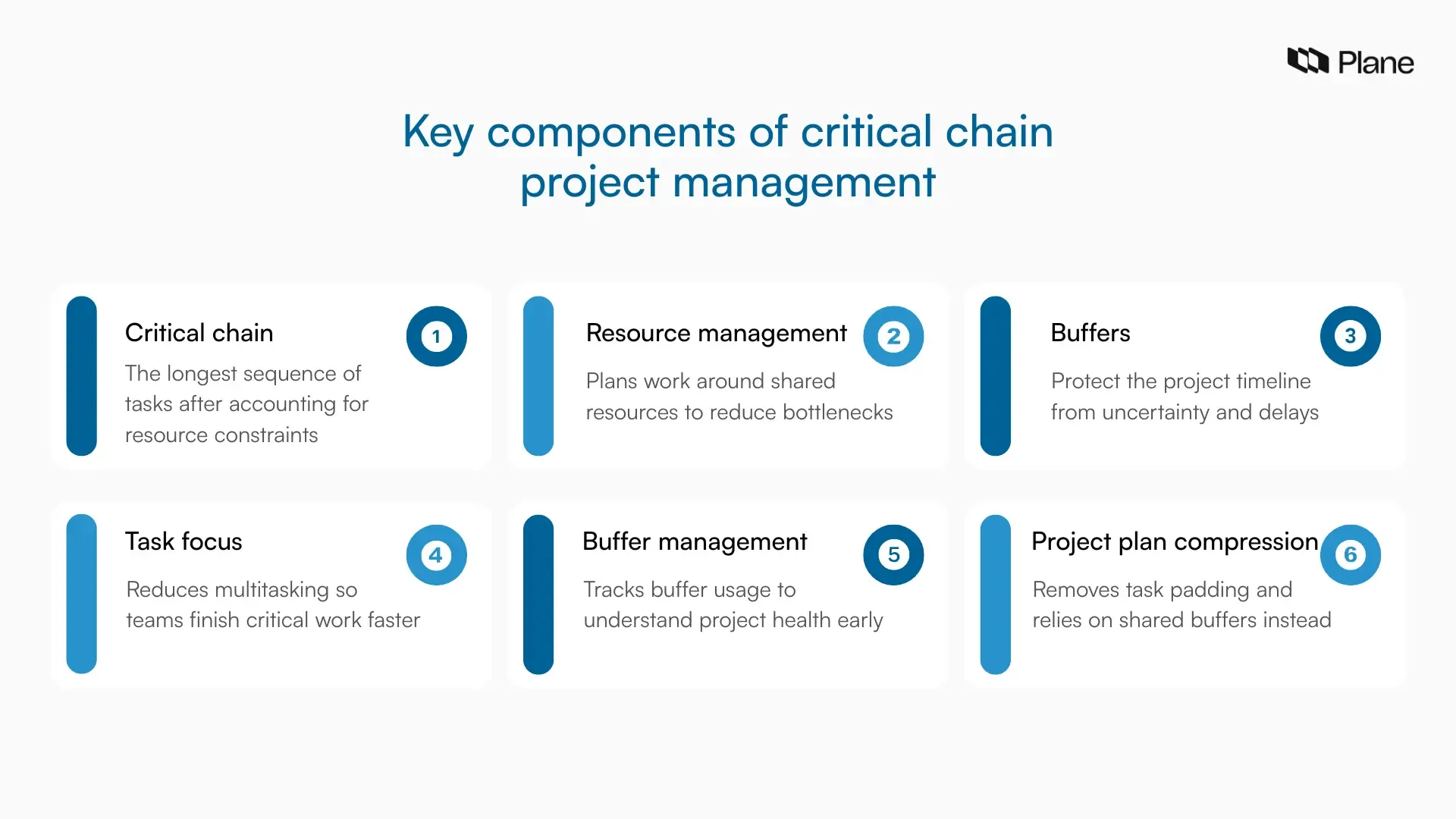 Plane

Key components of critical chain project management

Critical chain
1
The longest sequence of tasks after accounting for resource constraints

Resource management
2
Plans work around shared resources to reduce bottlenecks

Buffers
3
Protect the project timeline from uncertainty and delays

Task focus
4
Reduces multitasking so teams finish critical work faster

Buffer management
5
Tracks buffer usage to understand project health early

Project plan compression
6
Removes task padding and relies on shared buffers instead